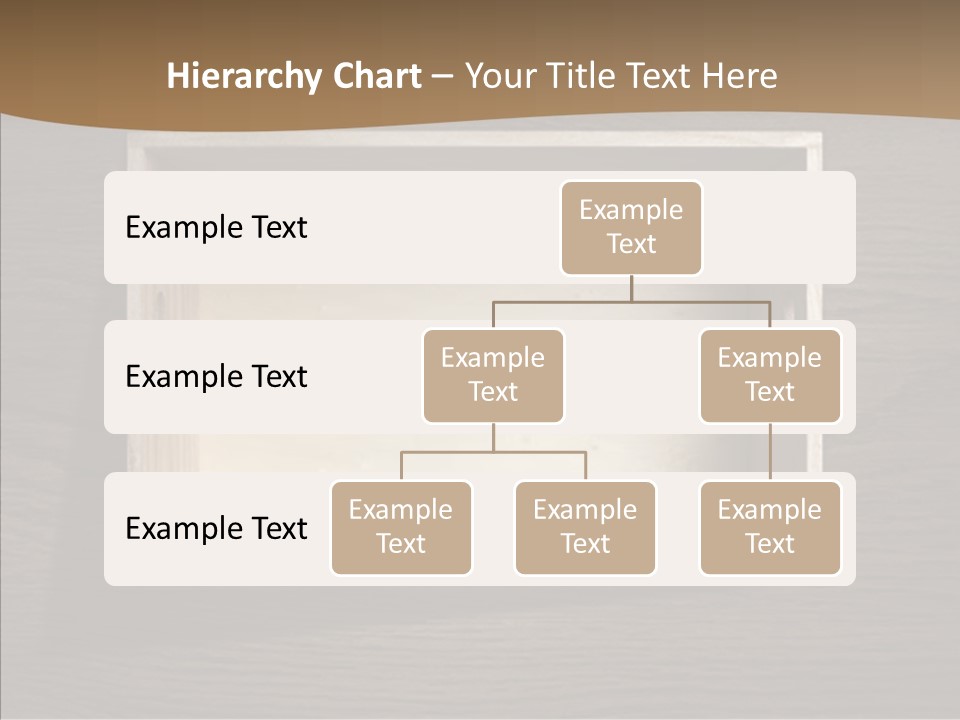 Hierarchy Chart – Your Title Text Here

Example Text

Example Text

Example Text

Example Text

Example Text

Example Text

Example Text

Example Text

Example Text